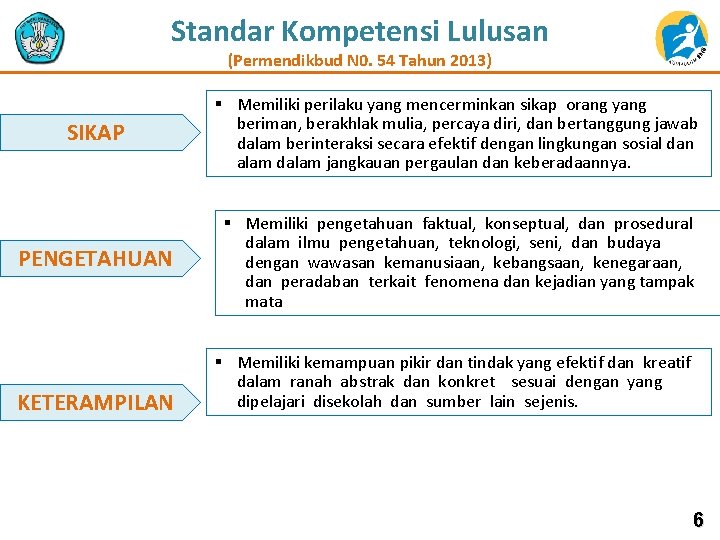 Standar Kompetensi Lulusan

(Permendikbud N0. 54 Tahun 2013)

SIKAP

▪ Memiliki perilaku yang mencerminkan sikap orang yang beriman, berakhlak mulia, percaya diri, dan bertanggung jawab dalam berinteraksi secara efektif dengan lingkungan sosial dan alam dalam jangkauan pergaulan dan keberadaannya.

PENGETAHUAN

▪ Memiliki pengetahuan faktual, konseptual, dan prosedural dalam ilmu pengetahuan, teknologi, seni, dan budaya dengan wawasan kemanusiaan, kebangsaan, kenegaraan, dan peradaban terkait fenomena dan kejadian yang tampak mata

KETERAMPILAN

▪ Memiliki kemampuan pikir dan tindak yang efektif dan kreatif dalam ranah abstrak dan konkret sesuai dengan yang dipelajari disekolah dan sumber lain sejenis.

6